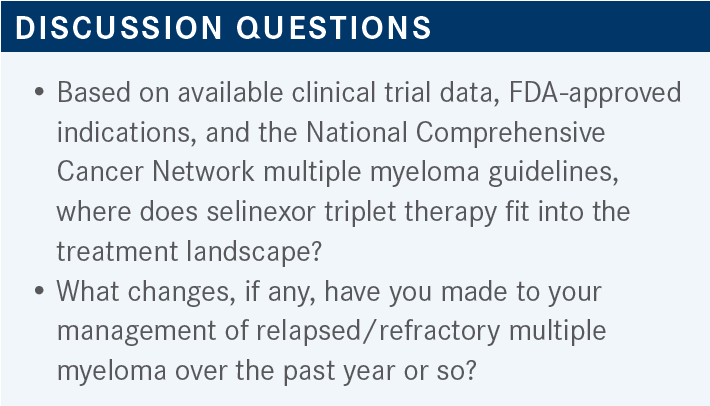 DISCUSSION QUESTIONS

• Based on available clinical trial data, FDA-approved indications, and the National Comprehensive Cancer Network multiple myeloma guidelines, where does selinexor triplet therapy fit into the treatment landscape?
• What changes, if any, have you made to your management of relapsed/refractory multiple myeloma over the past year or so?